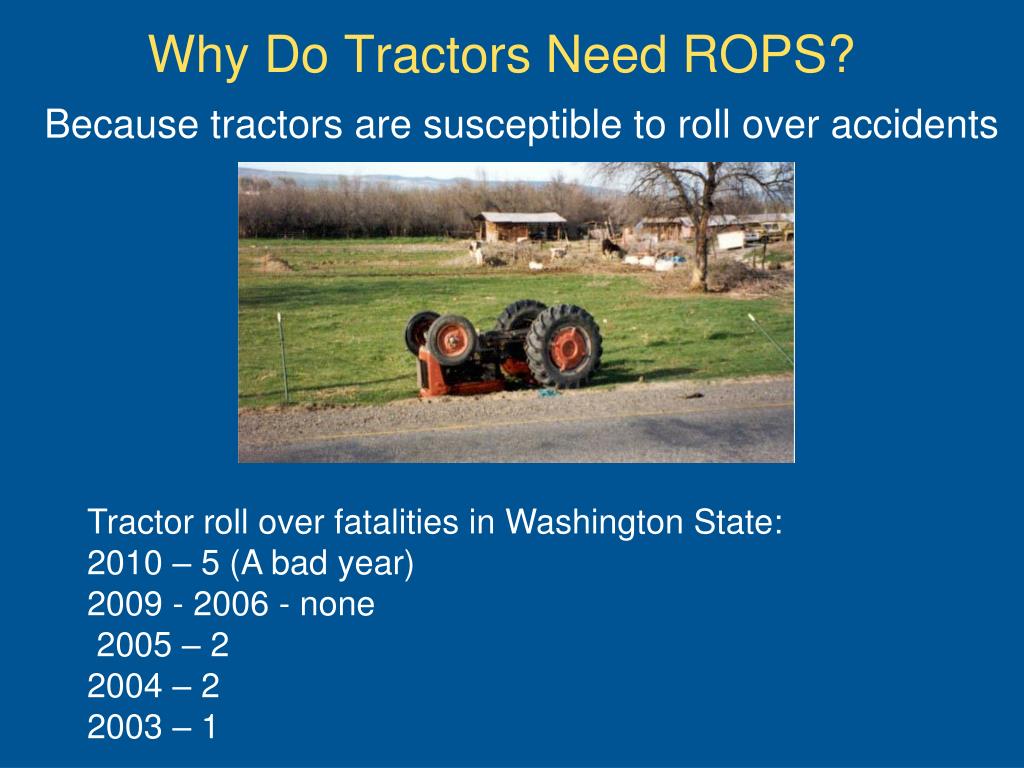 Why Do Tractors Need ROPS?

Because tractors are susceptible to roll over accidents

Tractor roll over fatalities in Washington State:
2010 – 5 (A bad year)
2009 - 2006 - none
2005 – 2
2004 – 2
2003 – 1